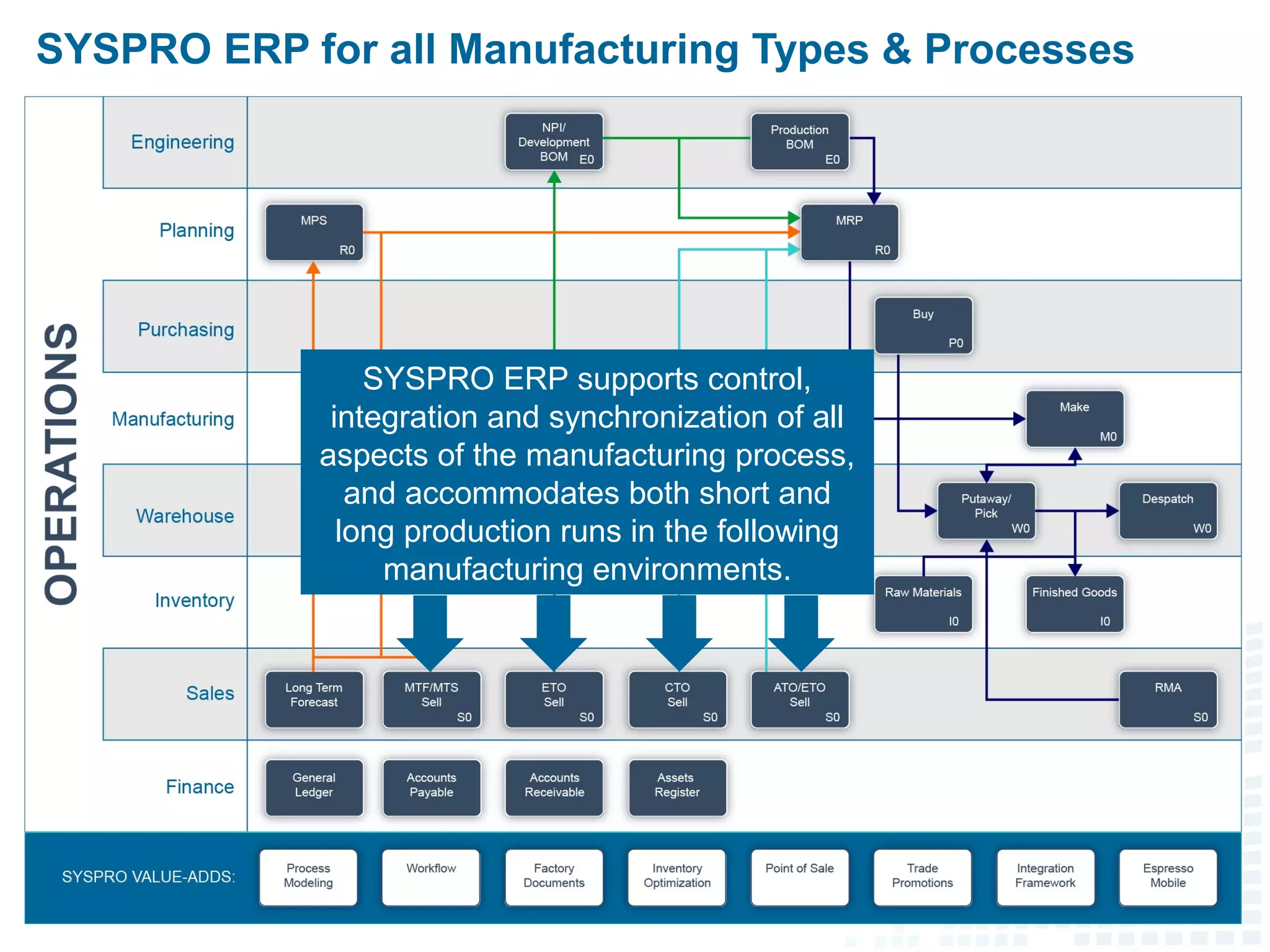 SYSPRO ERP for all Manufacturing Types & Processes

OPERATIONS

Engineering

NPI/ Development BOM E0

Production BOM E0

Planning

MPS R0

MRP R0

Purchasing

Buy P0

Manufacturing

Make M0

Warehouse

Putaway/ Pick W0

Despatch W0

Inventory

Raw Materials I0

Finished Goods I0

SYSPRO ERP supports control, integration and synchronization of all aspects of the manufacturing process, and accommodates both short and long production runs in the following manufacturing environments.

Sales

Long Term Forecast

MTF/MTS Sell S0

ETO Sell S0

CTO Sell S0

ATO/ETO Sell S0

RMA S0

Finance

General Ledger

Accounts Payable

Accounts Receivable

Assets Register

SYSPRO VALUE-ADDS:

Process Modeling

Workflow

Factory Documents

Inventory Optimization

Point of Sale

Trade Promotions

Integration Framework

Espresso Mobile